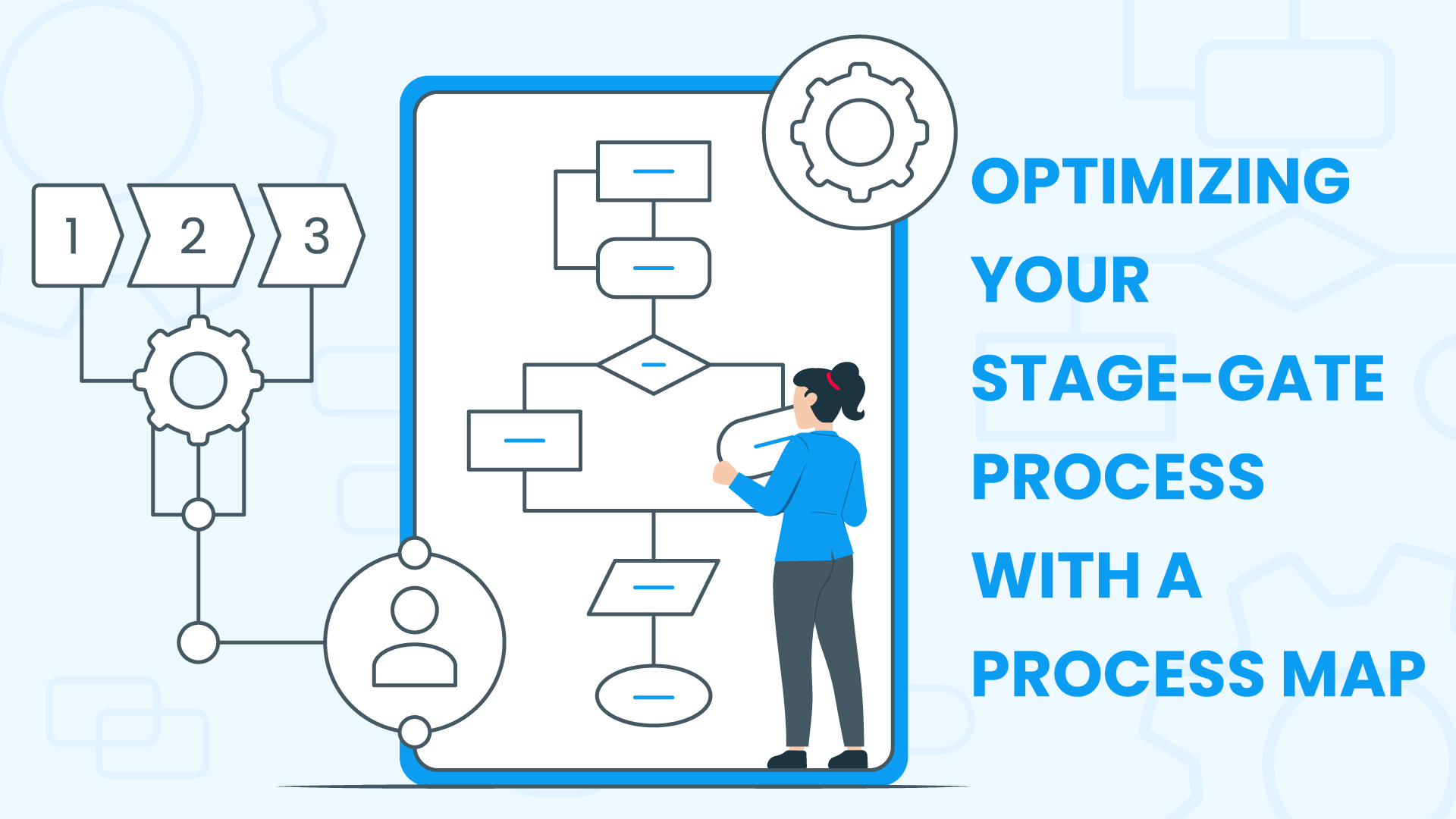 1 2 3

OPTIMIZING YOUR STAGE-GATE PROCESS WITH A PROCESS MAP